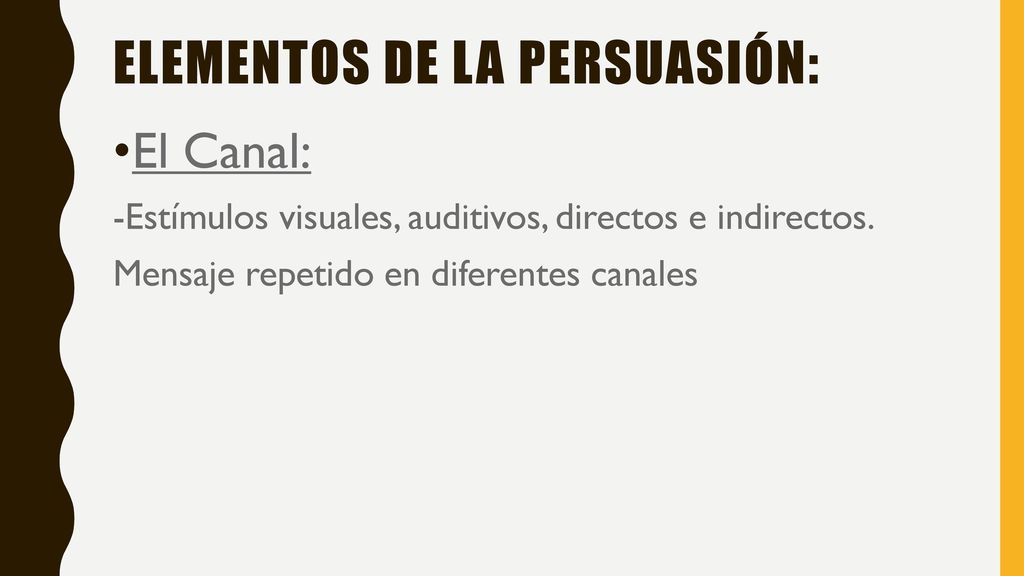 ELEMENTOS DE LA PERSUASIÓN:

•El Canal:

-Estímulos visuales, auditivos, directos e indirectos.

Mensaje repetido en diferentes canales